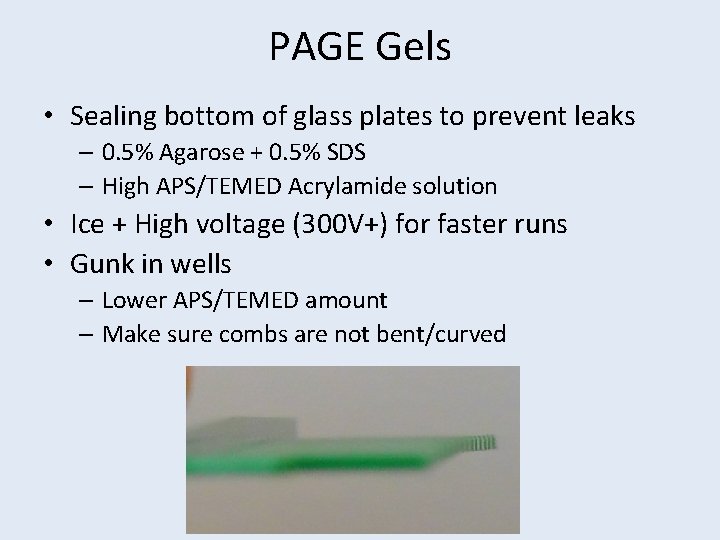 PAGE Gels

• Sealing bottom of glass plates to prevent leaks
– 0.5% Agarose + 0.5% SDS
– High APS/TEMED Acrylamide solution
• Ice + High voltage (300V+) for faster runs
• Gunk in wells
– Lower APS/TEMED amount
– Make sure combs are not bent/curved